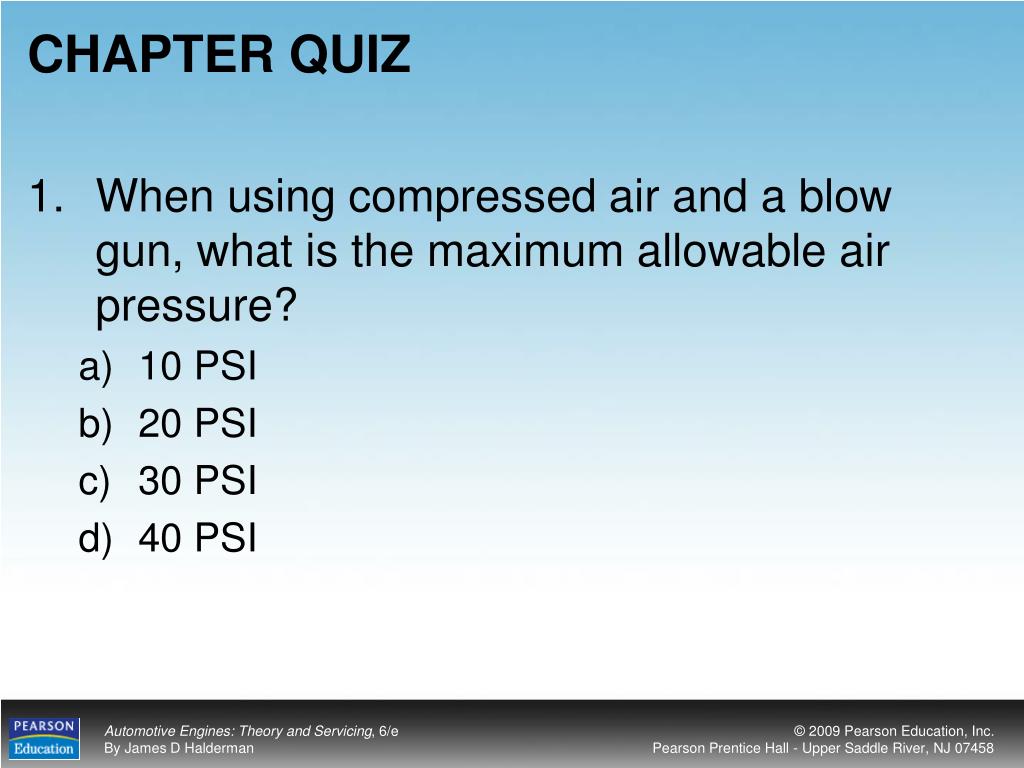 CHAPTER QUIZ

1. When using compressed air and a blow gun, what is the maximum allowable air pressure?

a) 10 PSI
b) 20 PSI
c) 30 PSI
d) 40 PSI

PEARSON Education

Automotive Engines: Theory and Servicing, 6/e
By James D Halderman

© 2009 Pearson Education, Inc.
Pearson Prentice Hall - Upper Saddle River, NJ 07458